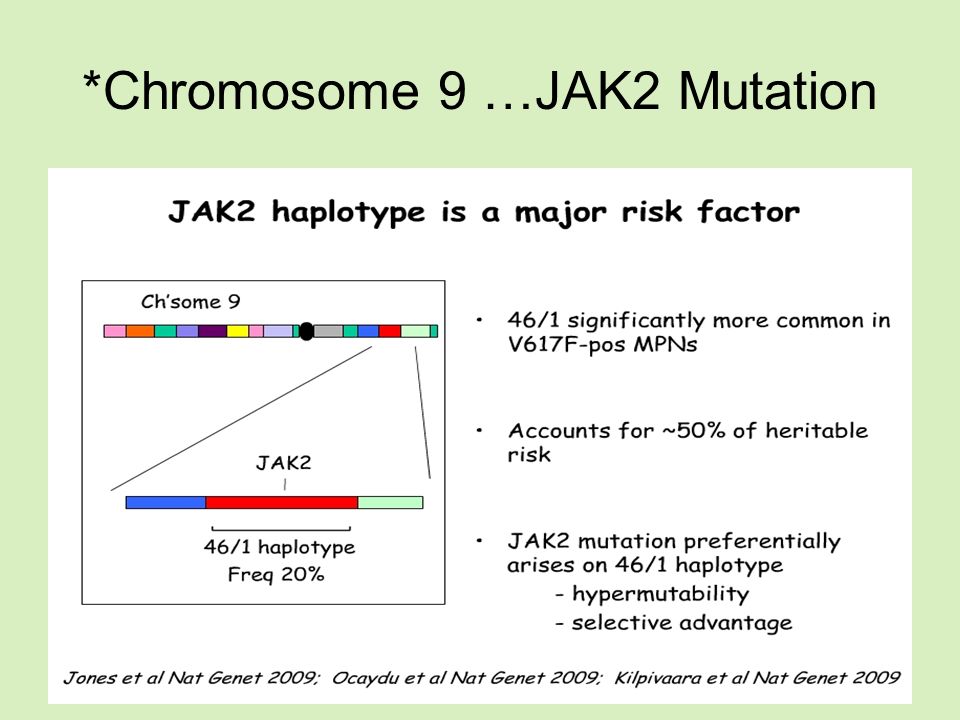 *Chromosome 9 …JAK2 Mutation

JAK2 haplotype is a major risk factor

Ch'some 9

JAK2

46/1 haplotype
Freq 20%

• 46/1 significantly more common in V617F-pos MPNs

• Accounts for ~50% of heritable risk

• JAK2 mutation preferentially arises on 46/1 haplotype
- hypermutability
- selective advantage

Jones et al Nat Genet 2009; Ocaydu et al Nat Genet 2009; Kilpivaara et al Nat Genet 2009